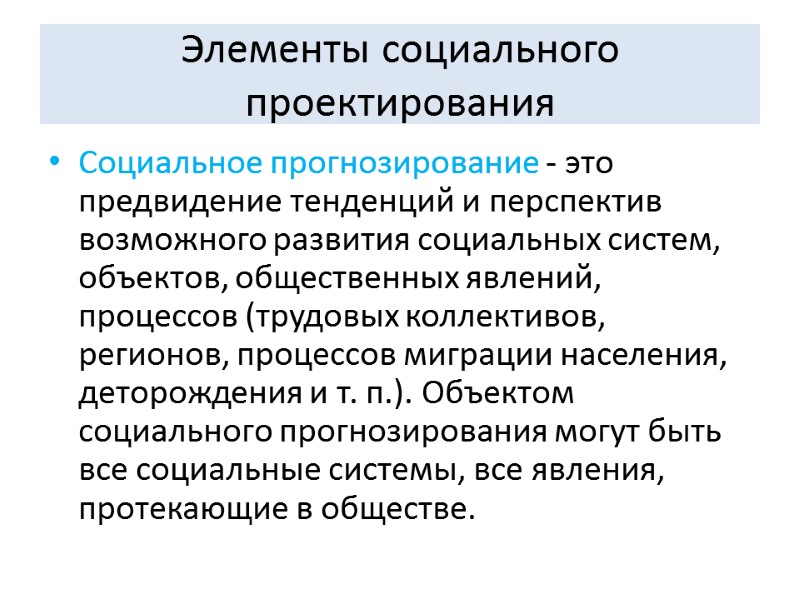 Элементы социального проектирования

• Социальное прогнозирование - это предвидение тенденций и перспектив возможного развития социальных систем, объектов, общественных явлений, процессов (трудовых коллективов, регионов, процессов миграции населения, деторождения и т. п.). Объектом социального прогнозирования могут быть все социальные системы, все явления, протекающие в обществе.